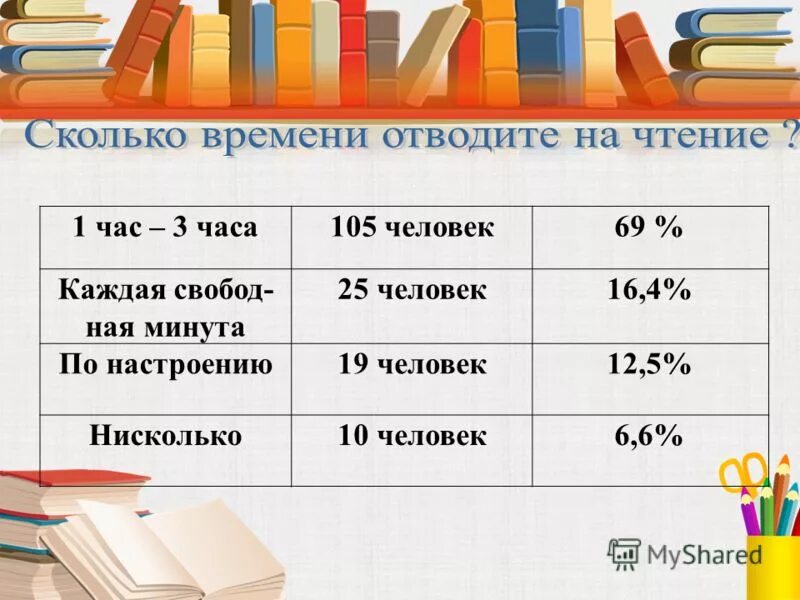 Сколько времени отводите на чтение ?

| 1 час – 3 часа | 105 человек | 69 % |
|---|---|---|
| Каждая свободная минута | 25 человек | 16,4% |
| По настроению | 19 человек | 12,5% |
| Нисколько | 10 человек | 6,6% |

MyShared